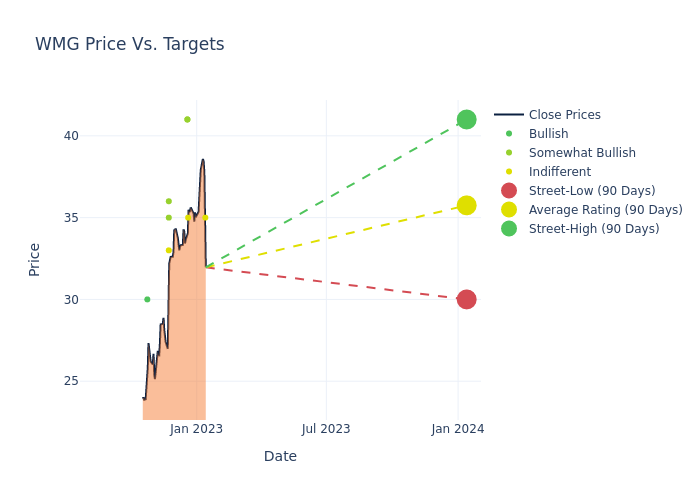 WMG Price Vs. Targets

Close Prices
Bullish
Somewhat Bullish
Indifferent
Street-Low (90 Days)
Average Rating (90 Days)
Street-High (90 Days)

40
35
30
25

Price

Jan 2023
Jul 2023
Jan 2024

Date